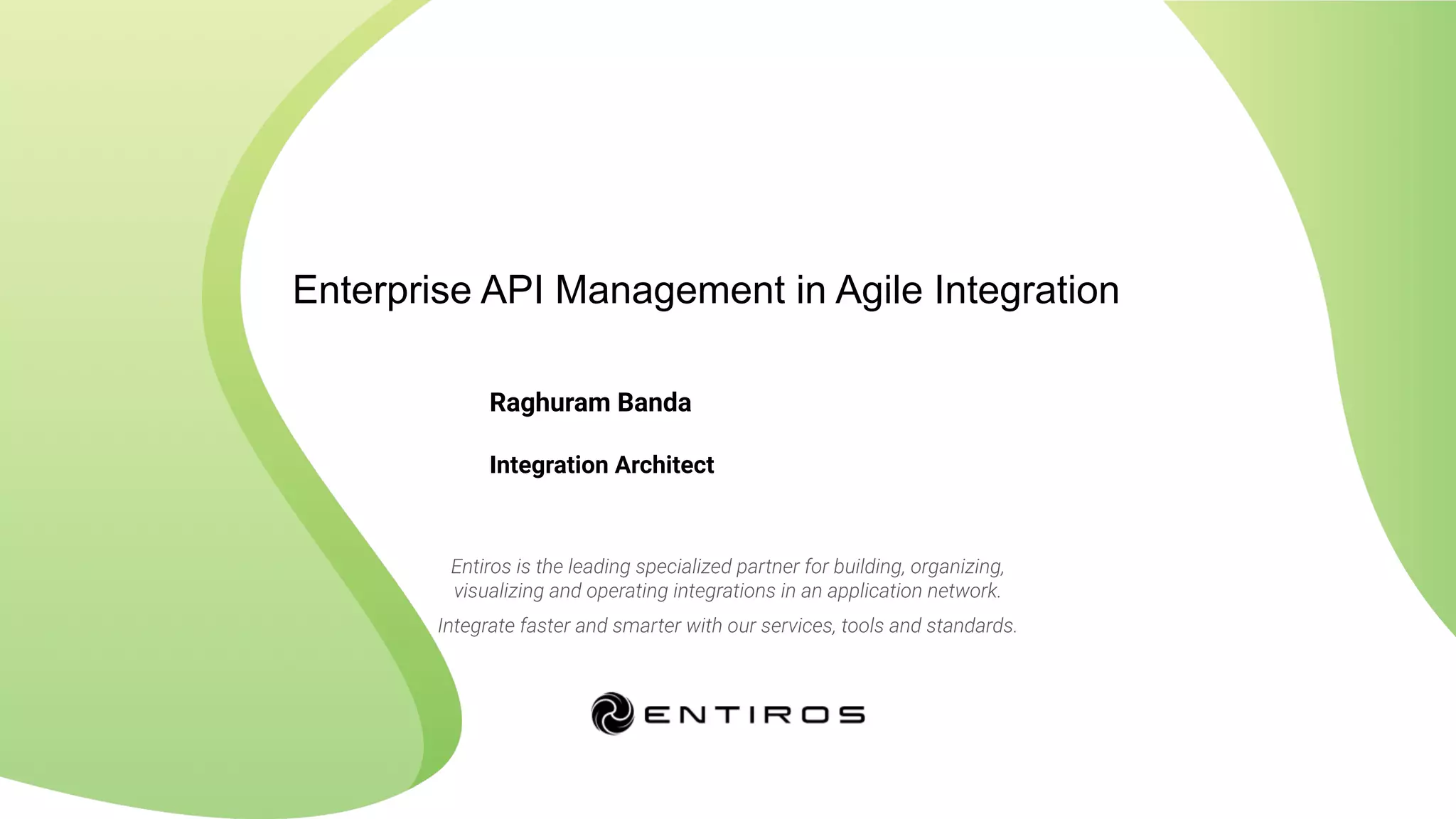 Enterprise API Management in Agile Integration

Raghuram Banda

Integration Architect

Entiros is the leading specialized partner for building, organizing, visualizing and operating integrations in an application network.

Integrate faster and smarter with our services, tools and standards.

ENTIROS